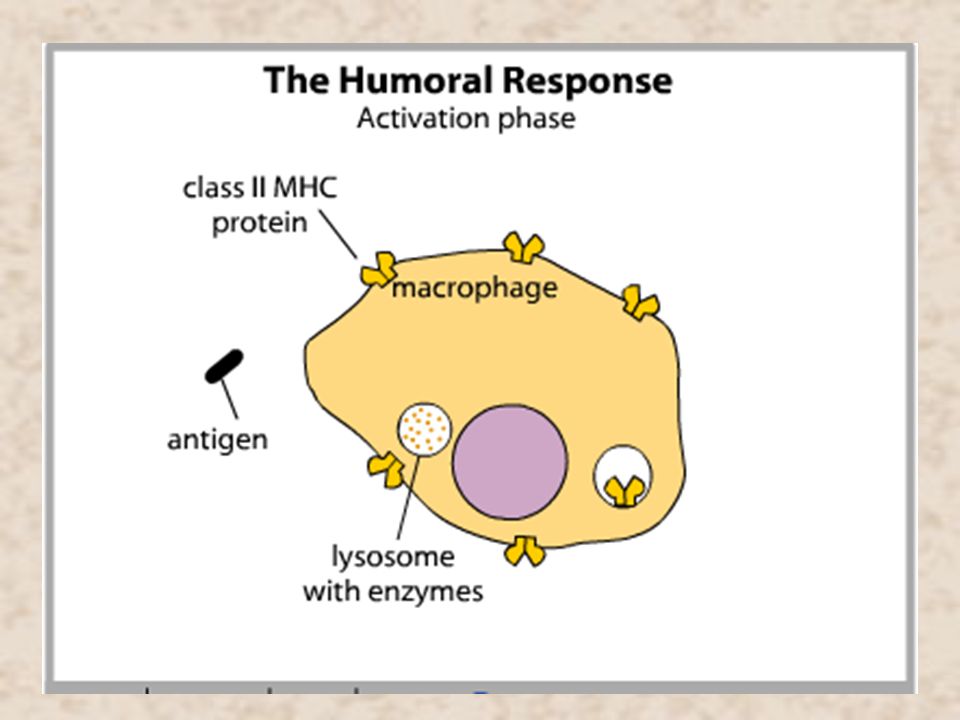 The Humoral Response
Activation phase

class II MHC protein

macrophage

antigen

lysosome with enzymes